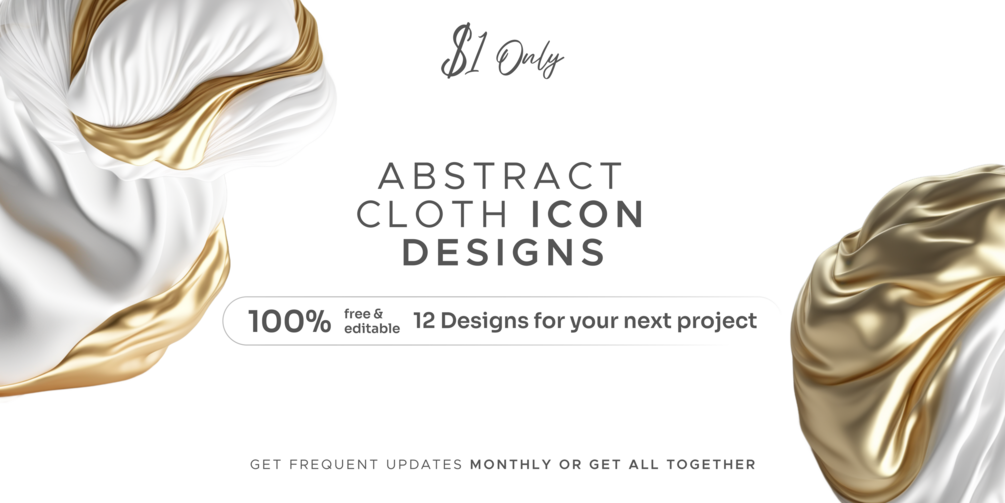 $1 Only

ABSTRACT CLOTH ICON DESIGNS

100% free & editable 12 Designs for your next project

GET FREQUENT UPDATES MONTHLY OR GET ALL TOGETHER